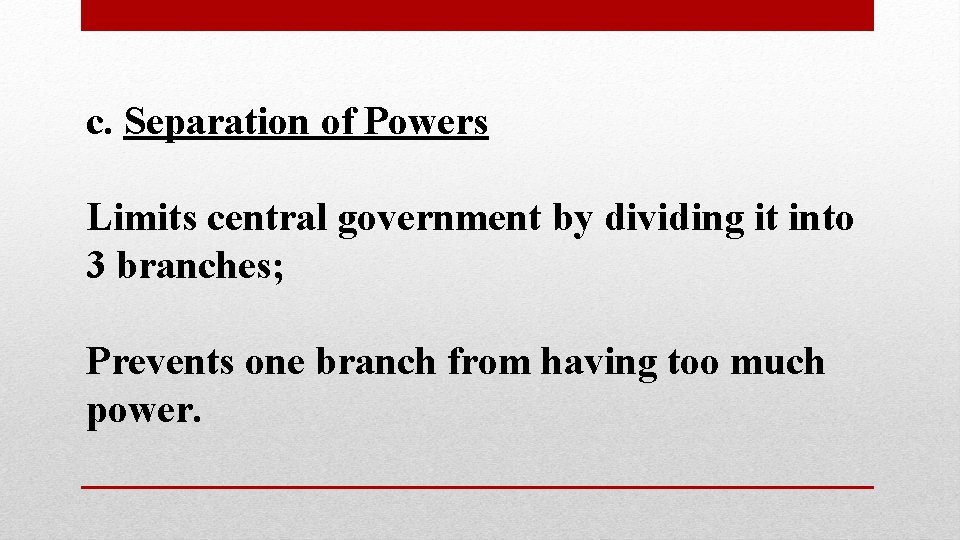 c. Separation of Powers

Limits central government by dividing it into 3 branches;

Prevents one branch from having too much power.